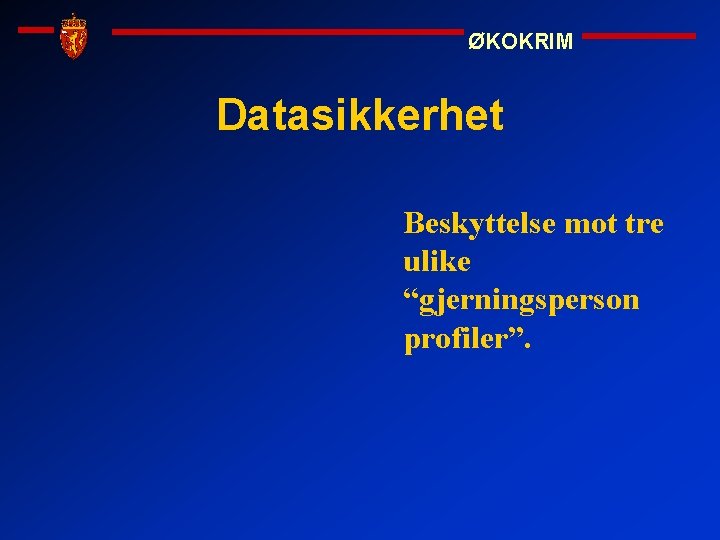 ØKOKRIM

Datasikkerhet

Beskyttelse mot tre ulike “gjerningsperson profiler”.